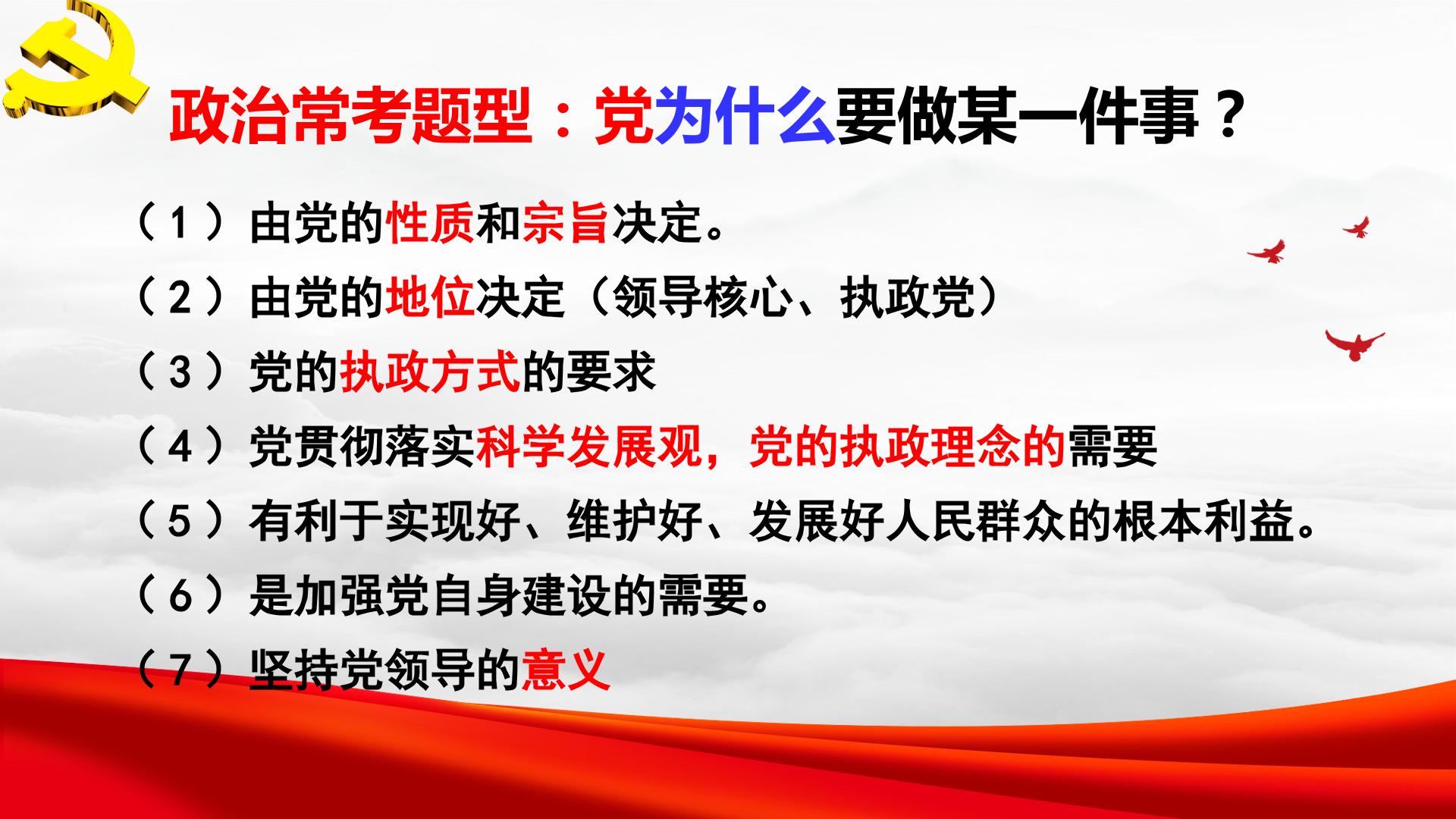 政治常考题型：党为什么要做某一件事？

（1）由党的性质和宗旨决定。

（2）由党的地位决定（领导核心、执政党）

（3）党的执政方式的要求

（4）党贯彻落实科学发展观，党的执政理念的需要

（5）有利于实现好、维护好、发展好人民群众的根本利益。

（6）是加强党自身建设的需要。

（7）坚持党领导的意义